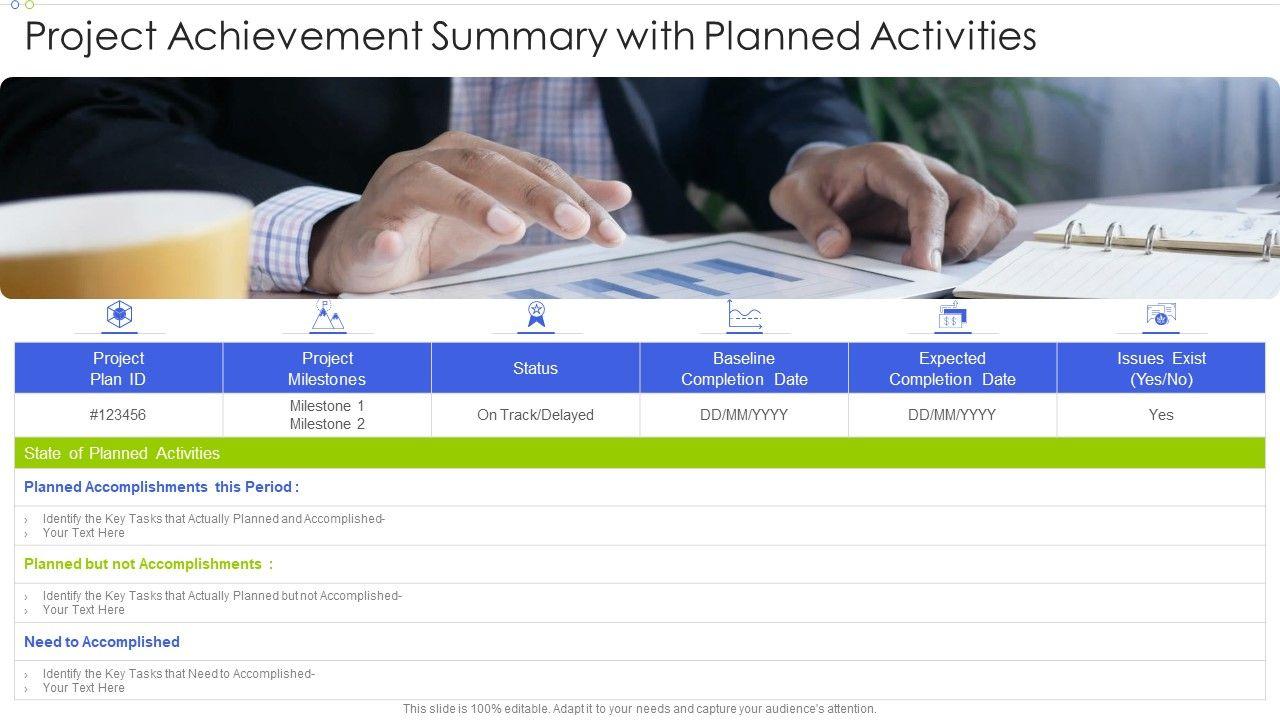 Project Achievement Summary with Planned Activities

| Project Plan ID | Project Milestones | Status | Baseline Completion Date | Expected Completion Date | Issues Exist (Yes/No) |
|---|---|---|---|---|---|
| #123456 | Milestone 1 Milestone 2 | On Track/Delayed | DD/MM/YYYY | DD/MM/YYYY | Yes |

State of Planned Activities

Planned Accomplishments this Period :

› Identify the Key Tasks that Actually Planned and Accomplished-
› Your Text Here

Planned but not Accomplishments :

› Identify the Key Tasks that Actually Planned but not Accomplished-
› Your Text Here

Need to Accomplished

› Identify the Key Tasks that Need to Accomplished-
› Your Text Here

This slide is 100% editable. Adapt it to your needs and capture your audience's attention.